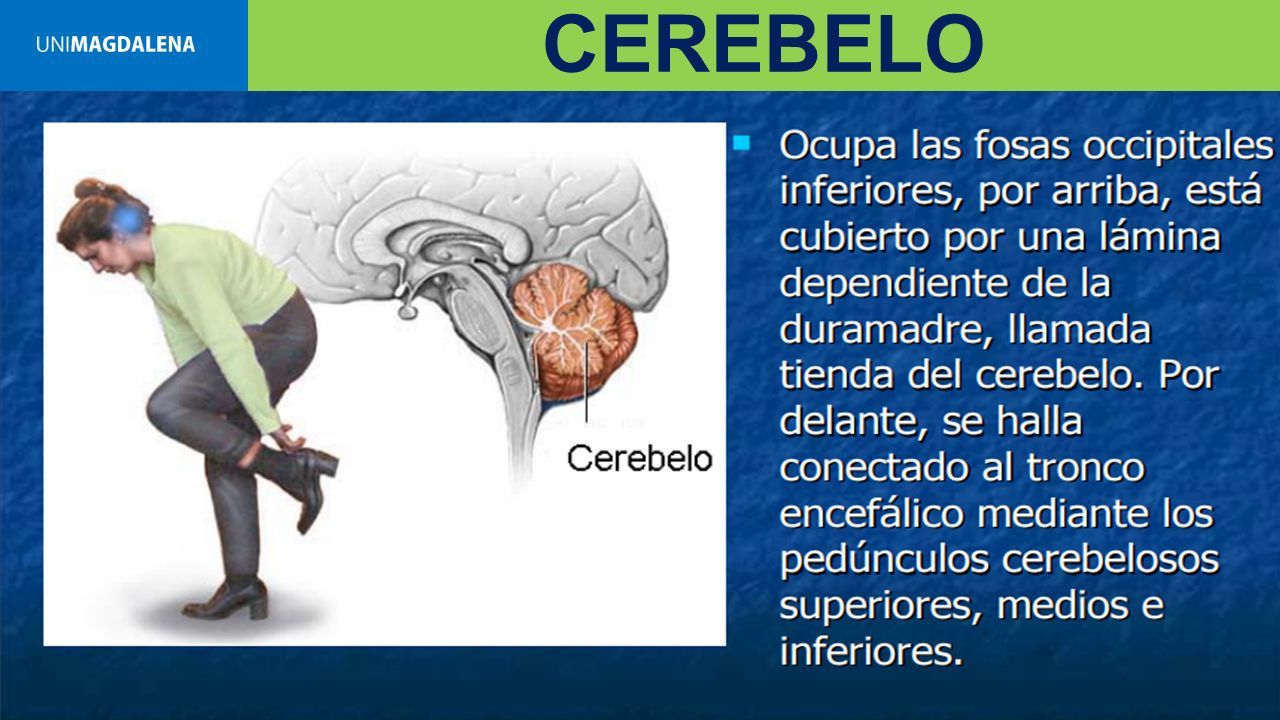 UNIMAGDALENA

CEREBELO

Cerebelo

Ocupa las fosas occipitales inferiores, por arriba, está cubierto por una lámina dependiente de la duramadre, llamada tienda del cerebelo. Por delante, se halla conectado al tronco encefálico mediante los pedúnculos cerebelosos superiores, medios e inferiores.